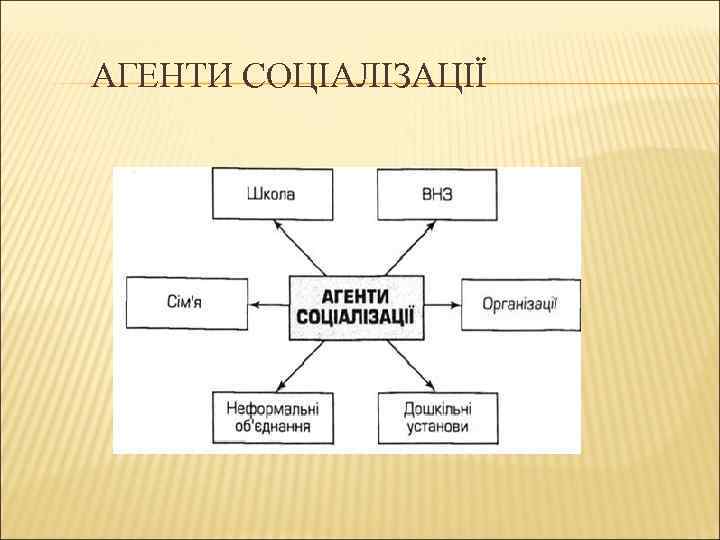 АГЕНТИ СОЦІАЛІЗАЦІЇ

Школа

ВНЗ

Сім'я

АГЕНТИ СОЦІАЛІЗАЦІЇ

Організації

Неформальні об'єднання

Дошкільні установи